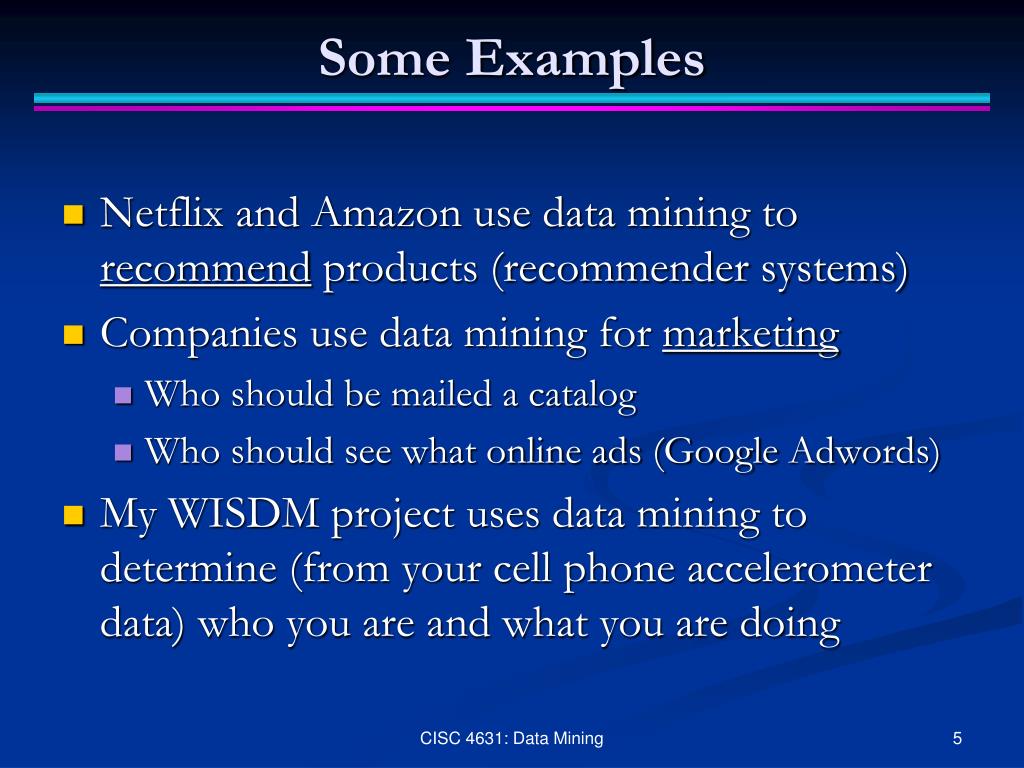 Some Examples

Netflix and Amazon use data mining to recommend products (recommender systems)

Companies use data mining for marketing

Who should be mailed a catalog

Who should see what online ads (Google Adwords)

My WISDM project uses data mining to determine (from your cell phone accelerometer data) who you are and what you are doing

CISC 4631: Data Mining

5